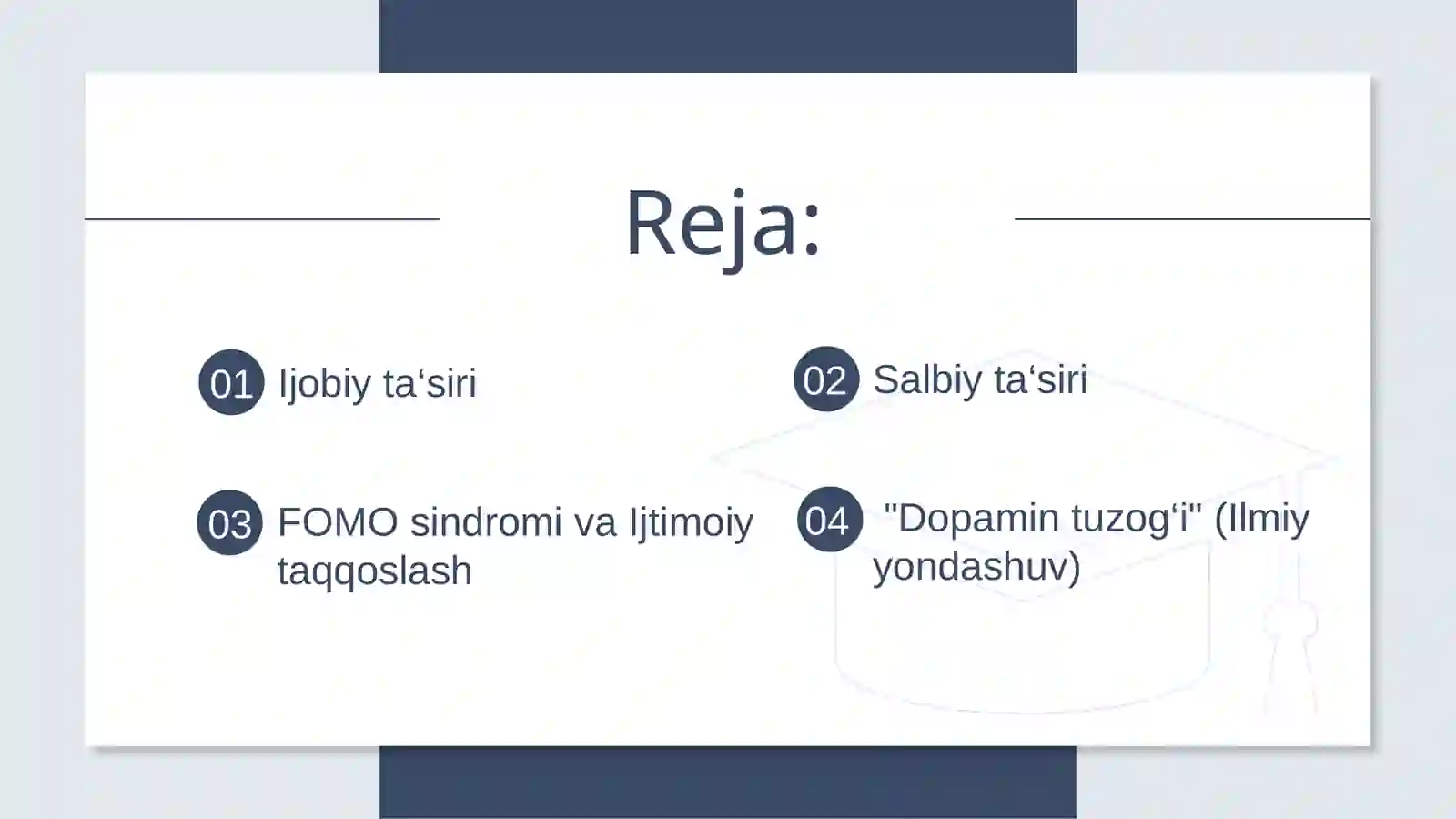 Reja:

01 Ijobiy ta‘siri

02 Salbiy ta‘siri

03 FOMO sindromi va Ijtimoiy taqqoslash

04 "Dopamin tuzog‘i" (Ilmiy yondashuv)